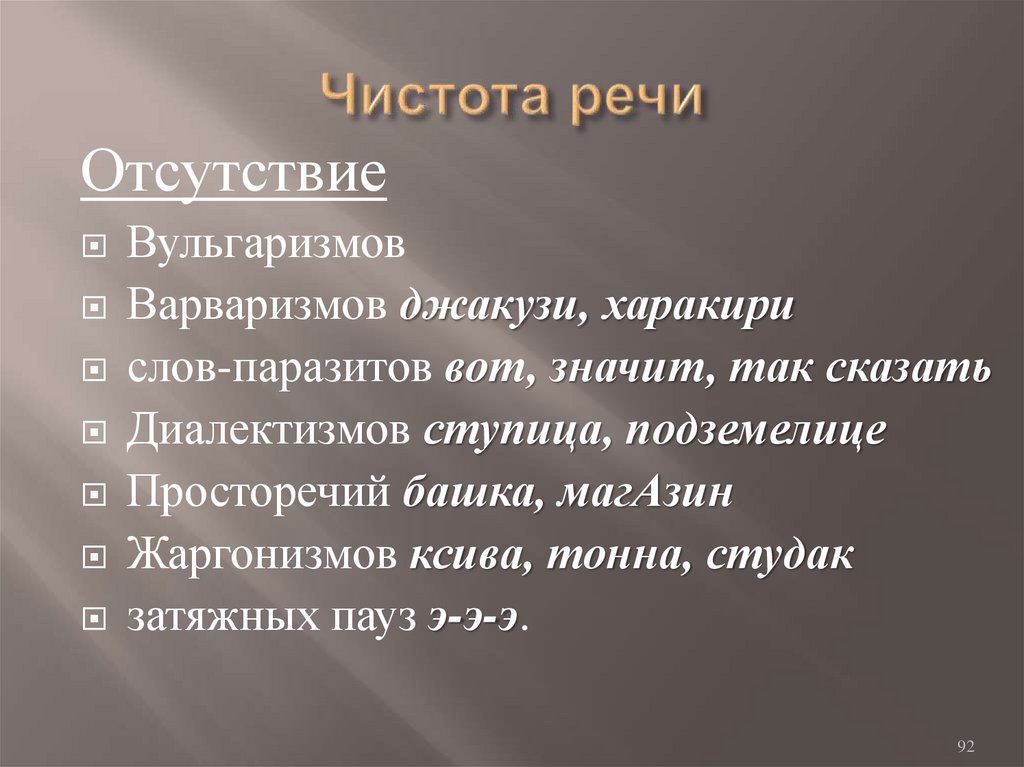 Чистота речи

Отсутствие

Вульгаризмов

Варваризмов джакузи, харакири

слов-паразитов вот, значит, так сказать

Диалектизмов ступица, подземелице

Просторечий башка, магАзин

Жаргонизмов ксива, тонна, студак

затяжных пауз э-э-э.

92